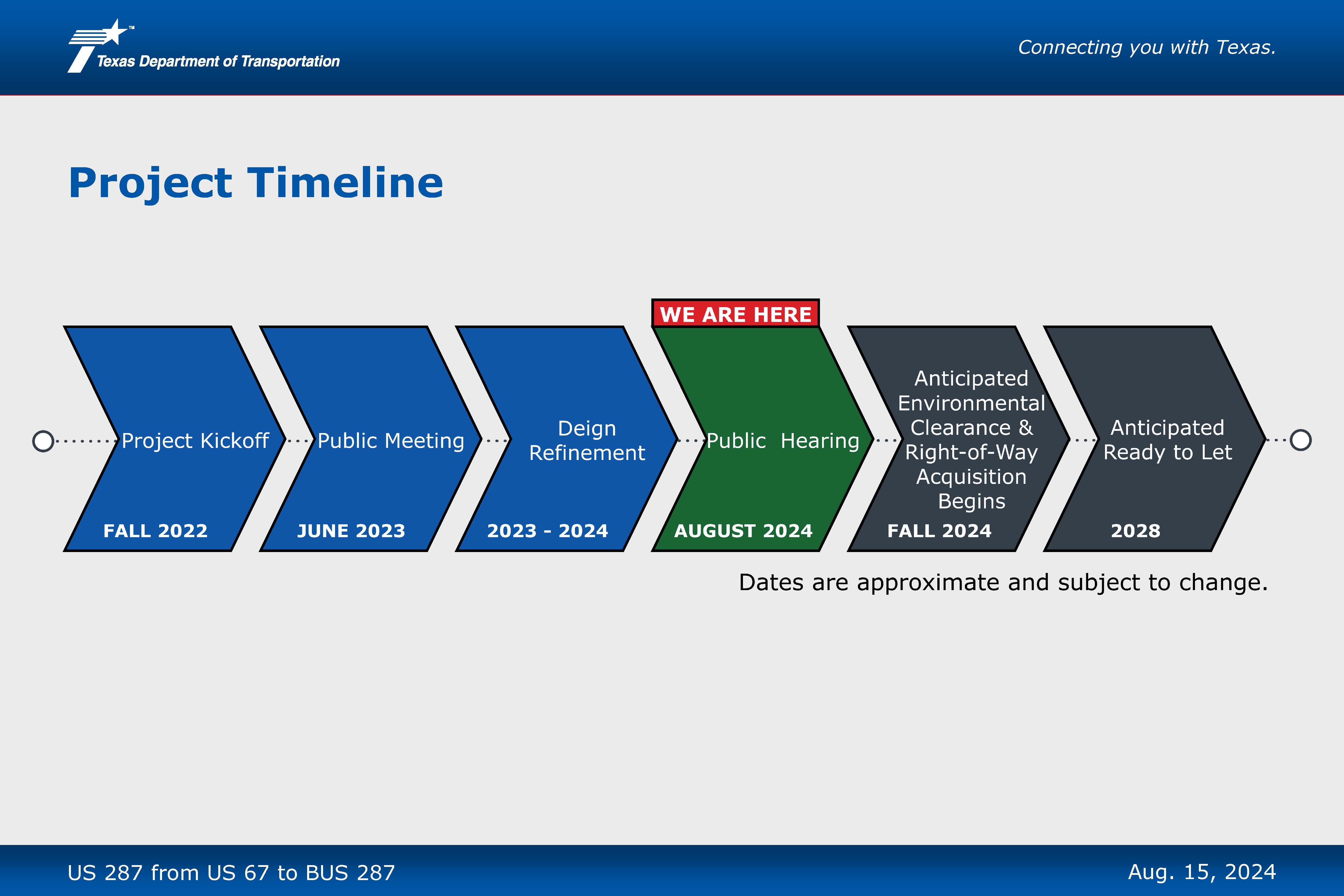 Texas Department of Transportation

Connecting you with Texas.

Project Timeline

Project Kickoff
FALL 2022

Public Meeting
JUNE 2023

Deign Refinement
2023 - 2024

WE ARE HERE

Public Hearing
AUGUST 2024

Anticipated Environmental Clearance & Right-of-Way Acquisition Begins
FALL 2024

Anticipated Ready to Let
2028

Dates are approximate and subject to change.

US 287 from US 67 to BUS 287

Aug. 15, 2024